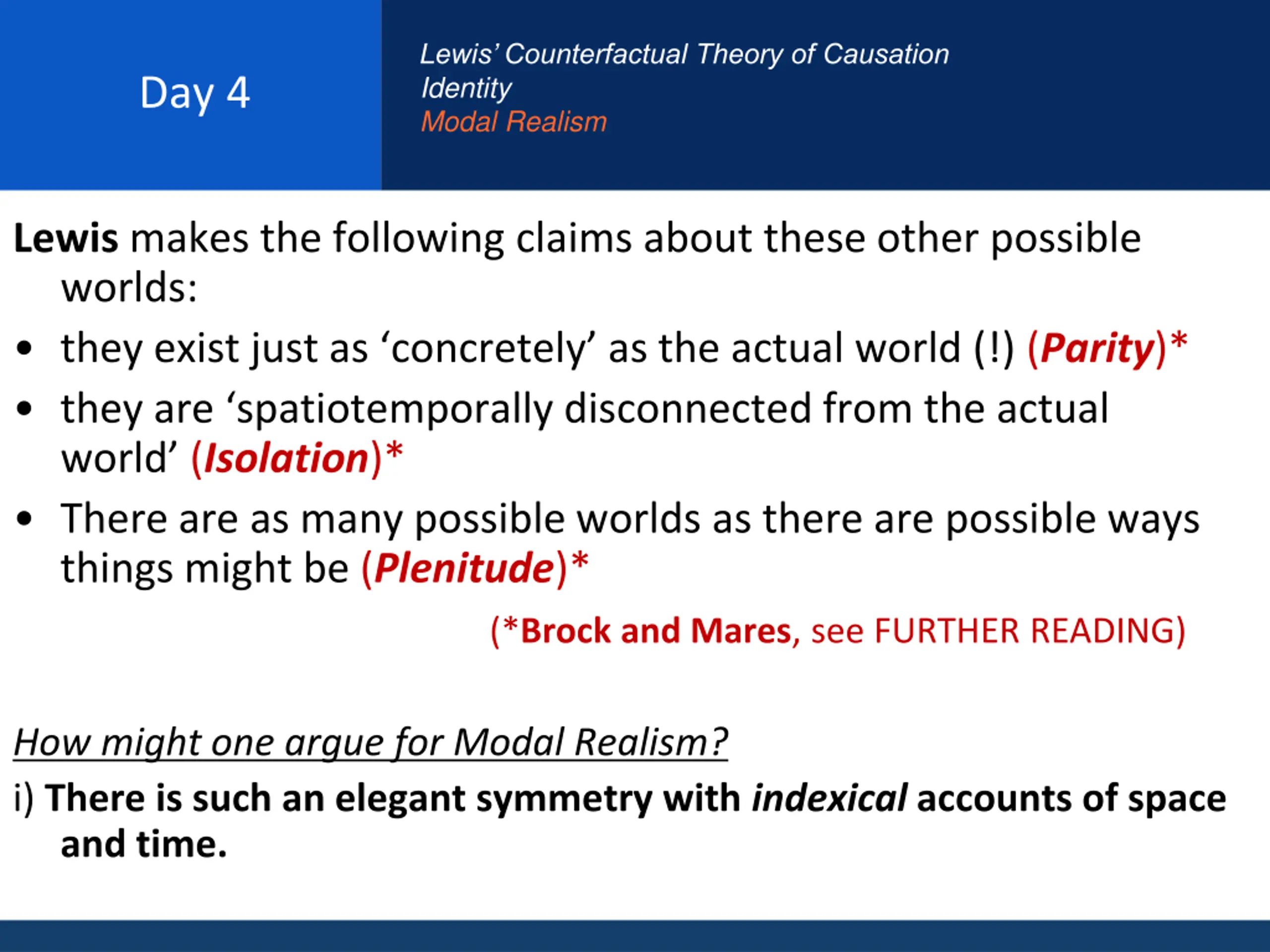 Day 4

Lewis' Counterfactual Theory of Causation
Identity
Modal Realism

Lewis makes the following claims about these other possible worlds:

• they exist just as 'concretely' as the actual world (!) (Parity)*
• they are 'spatiotemporally disconnected from the actual world' (Isolation)*
• There are as many possible worlds as there are possible ways things might be (Plenitude)*

(*Brock and Mares, see FURTHER READING)

How might one argue for Modal Realism?

i) There is such an elegant symmetry with indexical accounts of space and time.